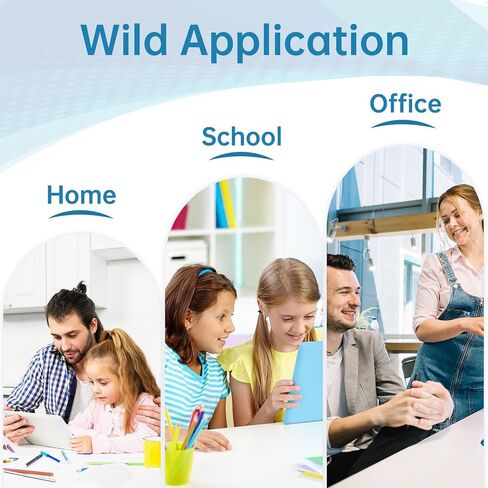 Wild Application

Home

School

Office